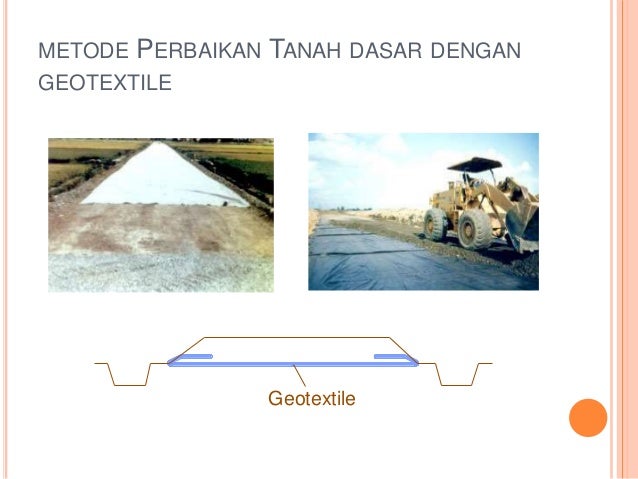 METODE PERBAIKAN TANAH DASAR DENGAN GEOTEXTILE

Geotextile